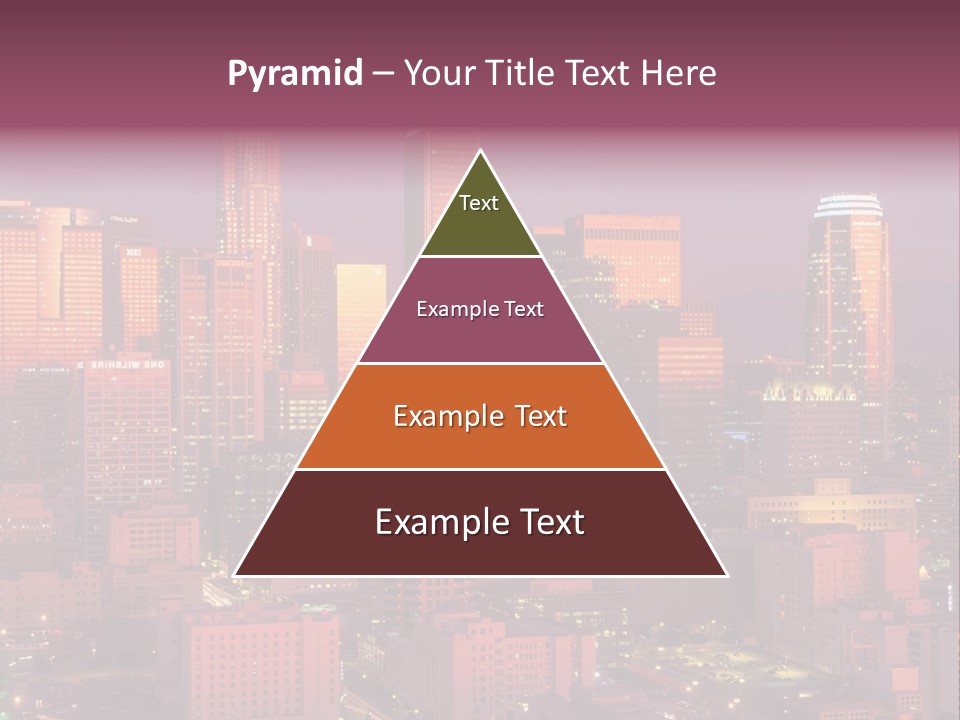 Pyramid – Your Title Text Here

Text

Example Text

Example Text

Example Text